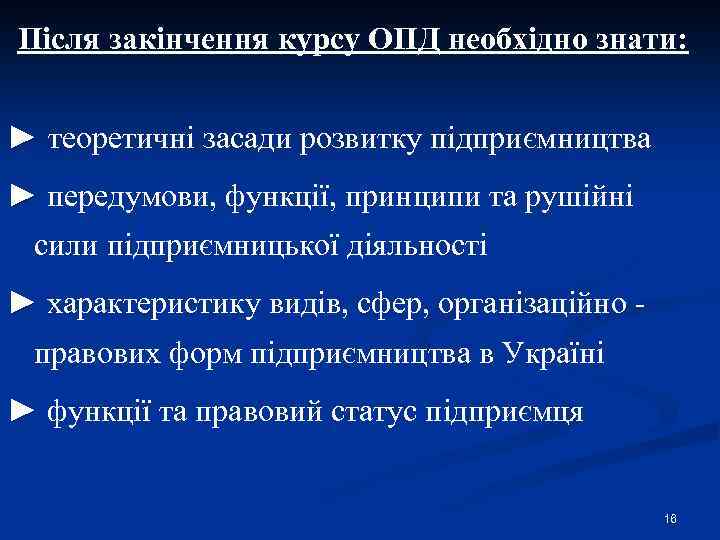 Після закінчення курсу ОПД необхідно знати:

► теоретичні засади розвитку підприємництва

► передумови, функції, принципи та рушійні сили підприємницької діяльності

► характеристику видів, сфер, організаційно - правових форм підприємництва в Україні

► функції та правовий статус підприємця

16